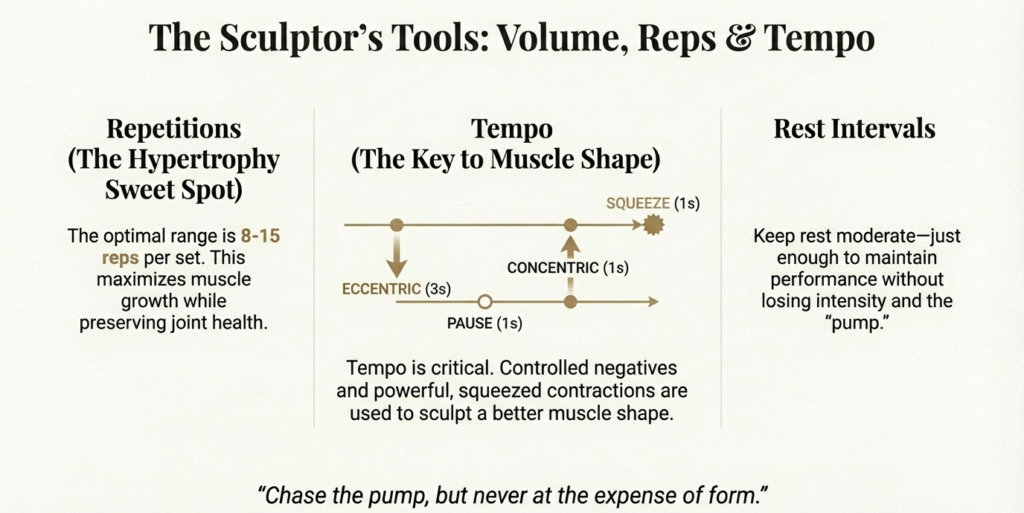 The Sculptor's Tools: Volume, Reps & Tempo

Repetitions (The Hypertrophy Sweet Spot)

The optimal range is 8-15 reps per set. This maximizes muscle growth while preserving joint health.

Tempo (The Key to Muscle Shape)

SQUEEZE (1s)

CONCENTRIC (1s)

ECCENTRIC (3s)

PAUSE (1s)

Tempo is critical. Controlled negatives and powerful, squeezed contractions are used to sculpt a better muscle shape.

Rest Intervals

Keep rest moderate—just enough to maintain performance without losing intensity and the "pump."

"Chase the pump, but never at the expense of form."